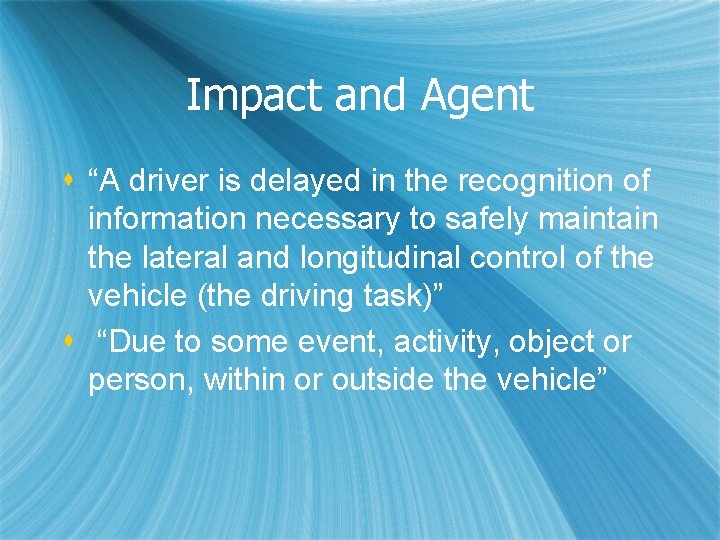 Impact and Agent

“A driver is delayed in the recognition of information necessary to safely maintain the lateral and longitudinal control of the vehicle (the driving task)”

“Due to some event, activity, object or person, within or outside the vehicle”